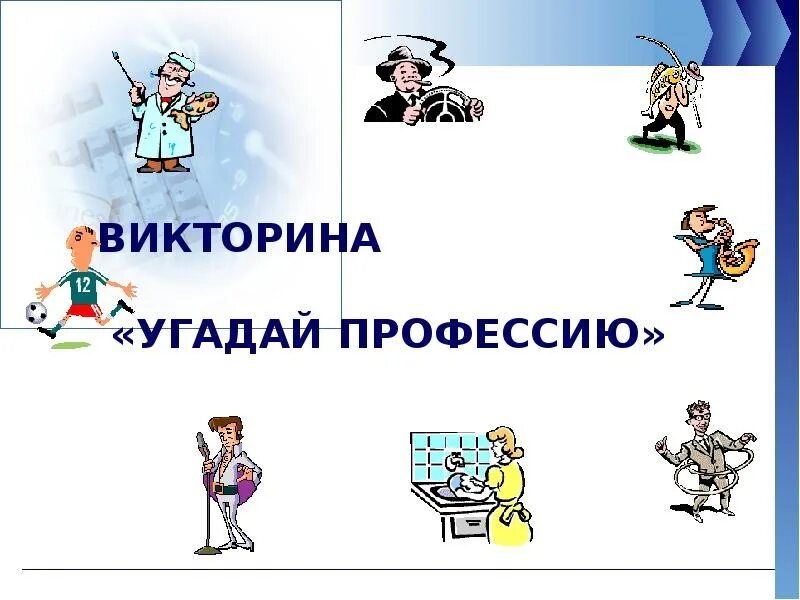 ВИКТОРИНА

«УГАДАЙ ПРОФЕССИЮ»

12